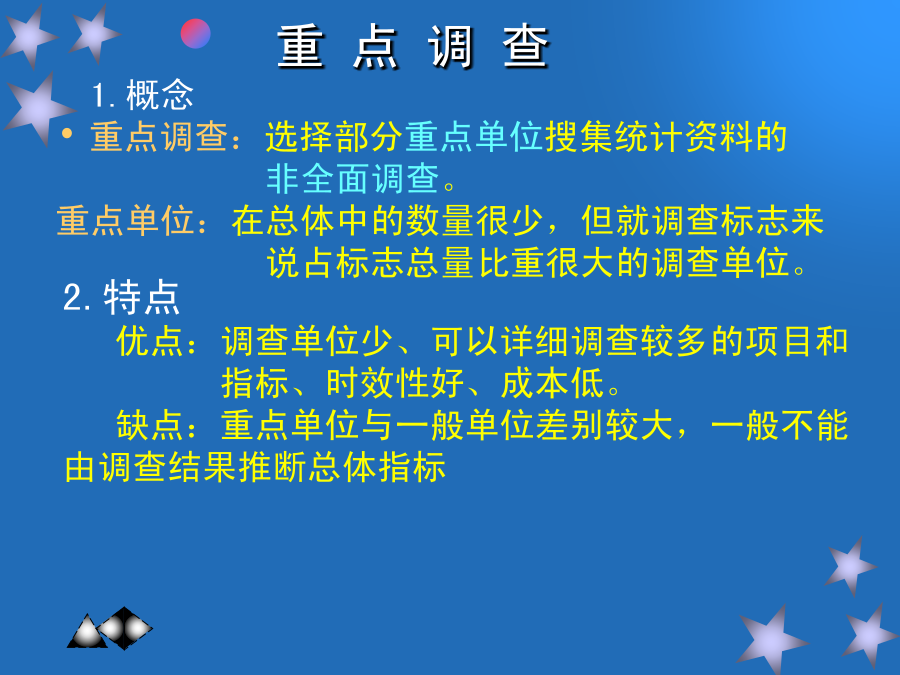 重 点 调 查

1. 概念

• 重点调查：选择部分重点单位搜集统计资料的非全面调查。

重点单位：在总体中的数量很少，但就调查标志来说占标志总量比重很大的调查单位。

2. 特点

优点：调查单位少、可以详细调查较多的项目和指标、时效性好、成本低。

缺点：重点单位与一般单位差别较大，一般不能由调查结果推断总体指标